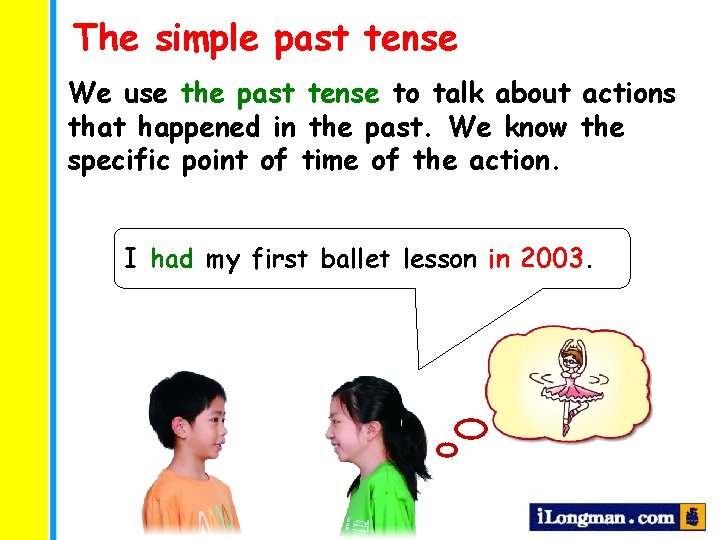 The simple past tense

We use the past tense to talk about actions that happened in the past. We know the specific point of time of the action.

I had my first ballet lesson in 2003.

iLongman.com